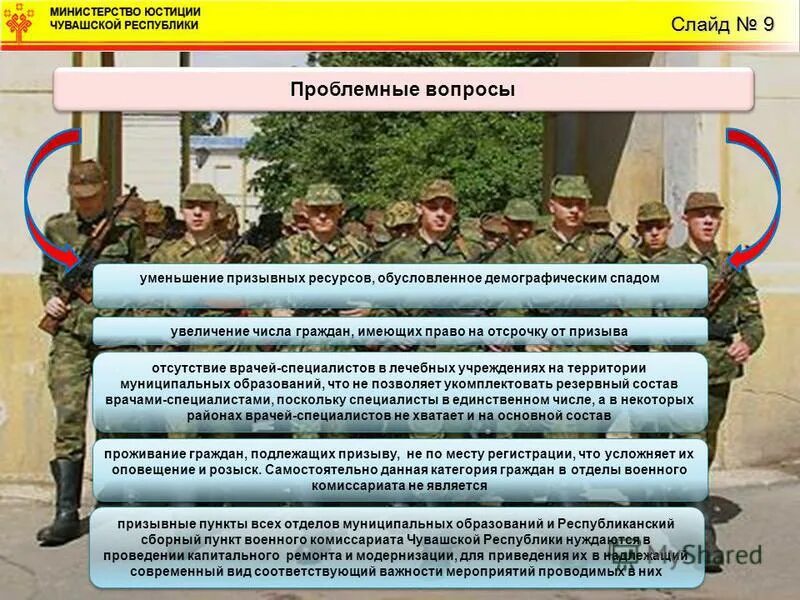 МИНИСТЕРСТВО ЮСТИЦИИ ЧУВАШСКОЙ РЕСПУБЛИКИ

Слайд № 9

Проблемные вопросы

уменьшение призывных ресурсов, обусловленное демографическим спадом

увеличение числа граждан, имеющих право на отсрочку от призыва

отсутствие врачей-специалистов в лечебных учреждениях на территории муниципальных образований, что не позволяет укомплектовать резервный состав врачами-специалистами, поскольку специалисты в единственном числе, а в некоторых районах врачей-специалистов не хватает и на основной состав

проживание граждан, подлежащих призыву, не по месту регистрации, что усложняет их оповещение и розыск. Самостоятельно данная категория граждан в отделы военного комиссариата не является

призывные пункты всех отделов муниципальных образований и Республиканский сборный пункт военного комиссариата Чувашской Республики нуждаются в проведении капитального ремонта и модернизации, для приведения их в надлежащий современный вид соответствующий важности мероприятий проводимых в них

MyShared